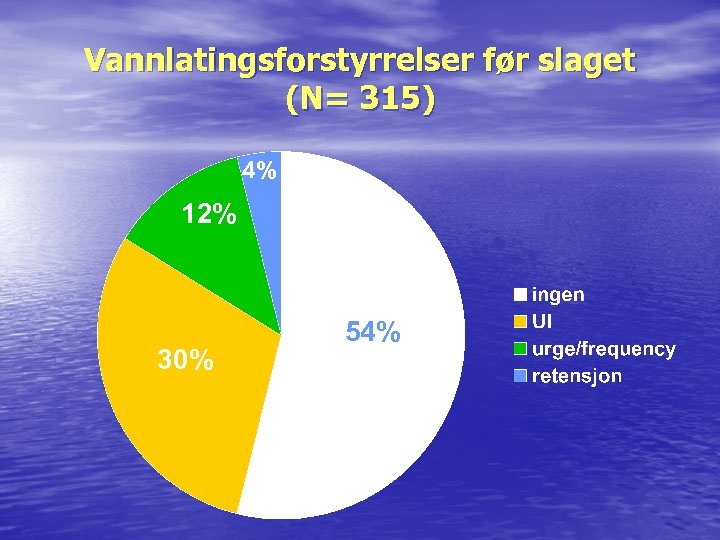 Vannlatingsforstyrrelser før slaget
(N= 315)

4%
12%
30%
54%

ingen
UI
urge/frequency
retensjon